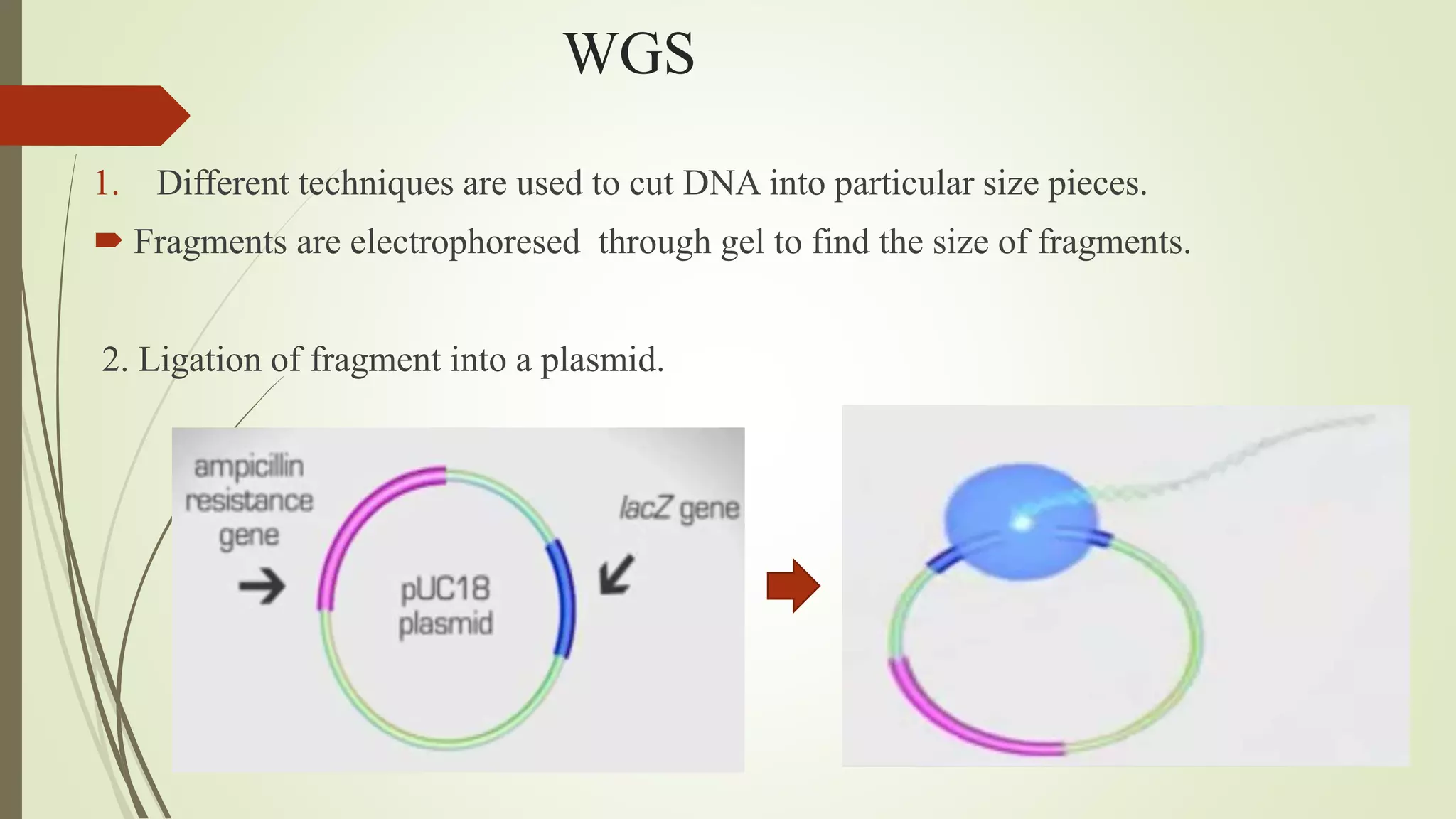 WGS

1. Different techniques are used to cut DNA into particular size pieces.

Fragments are electrophoresed through gel to find the size of fragments.

2. Ligation of fragment into a plasmid.

ampicillin resistance gene

pUC18 plasmid

lacZ gene